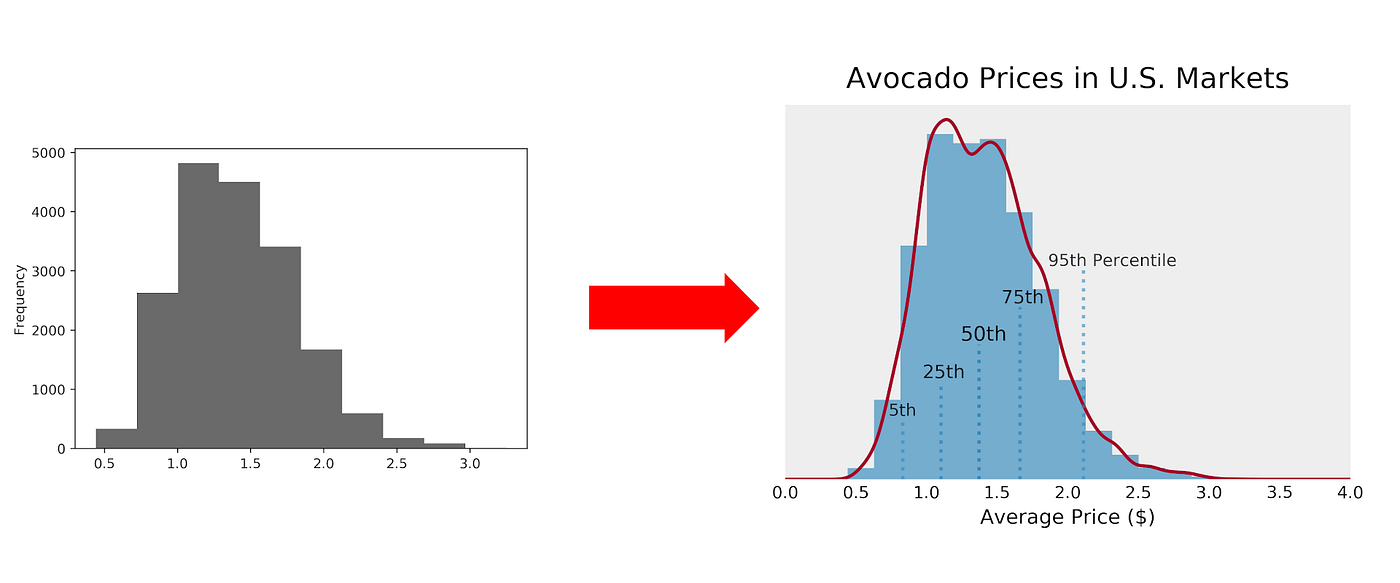 5000
4000
3000
2000
1000
0
Frequency
0.5 1.0 1.5 2.0 2.5 3.0

Avocado Prices in U.S. Markets

95th Percentile
75th
50th
25th
5th

0.0 0.5 1.0 1.5 2.0 2.5 3.0 3.5 4.0
Average Price ($)